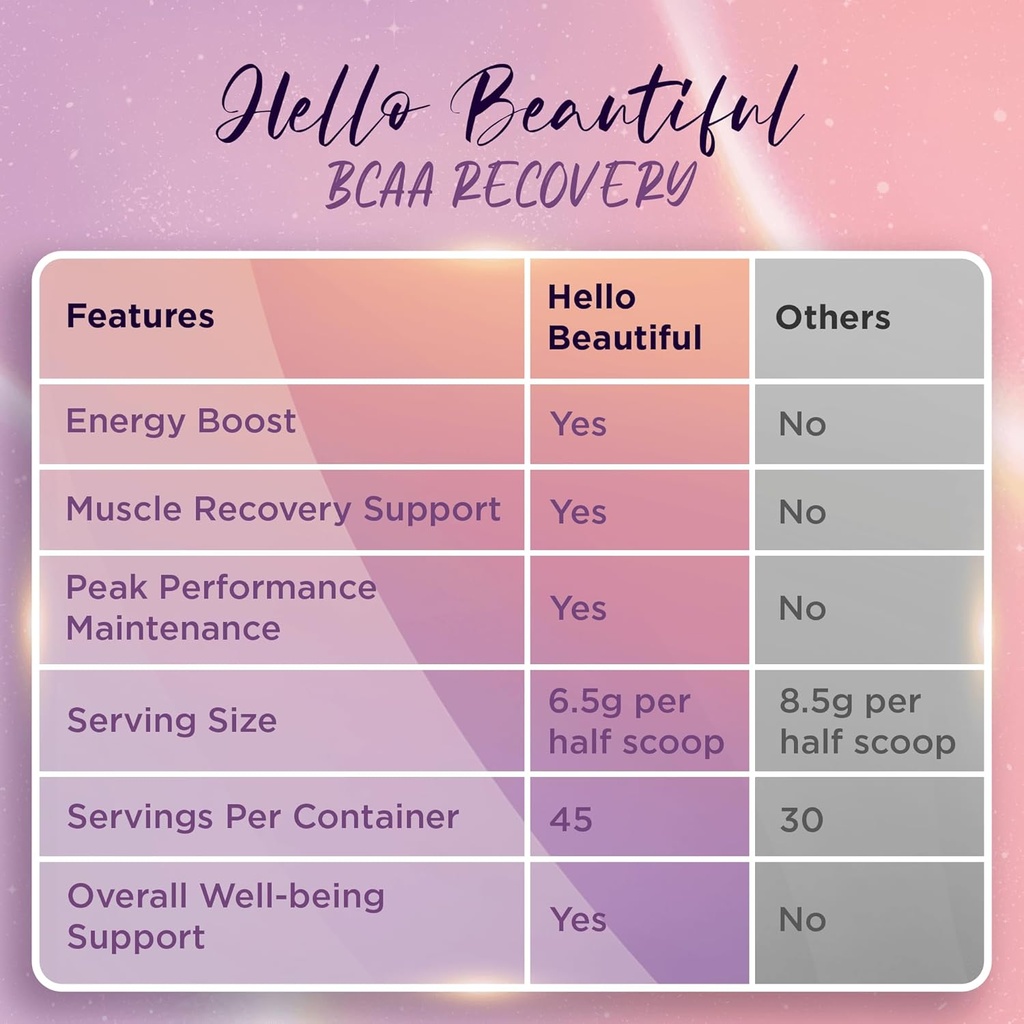 Hello Beautiful
BCAA RECOVERY

| Features | Hello Beautiful | Others |
|---|---|---|
| Energy Boost | Yes | No |
| Muscle Recovery Support | Yes | No |
| Peak Performance Maintenance | Yes | No |
| Serving Size | 6.5g per half scoop | 8.5g per half scoop |
| Servings Per Container | 45 | 30 |
| Overall Well-being Support | Yes | No |